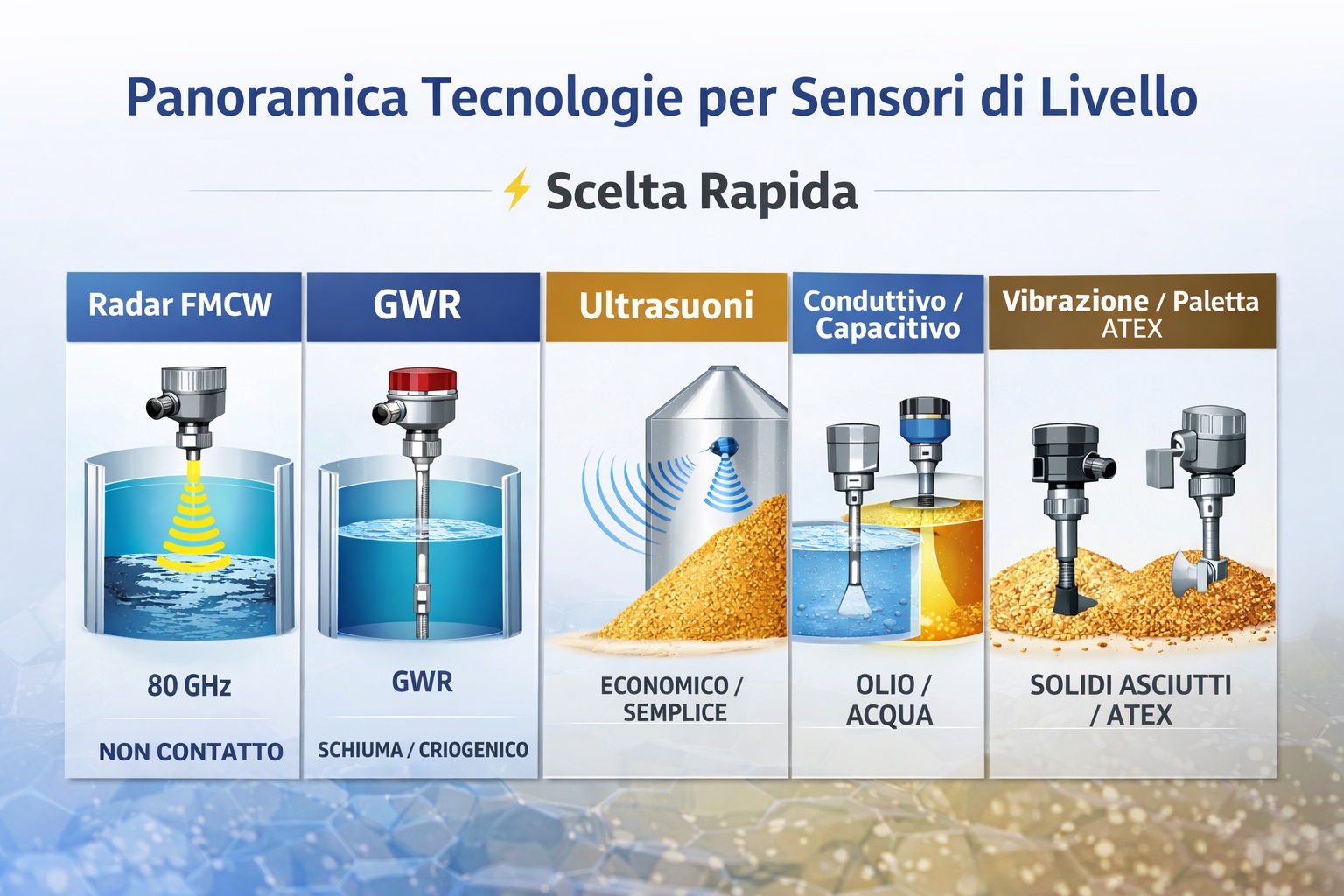 Panoramica Tecnologie per Sensori di Livello

Scelta Rapida

Radar FMCW

80 GHz

NON CONTATTO

GWR

GWR

SCHIUMA / CRIOGENICO

Ultrasuoni

ECONOMICO / SEMPLICE

Conduttivo / Capacitivo

OLIO / ACQUA

Vibrazione / Paletta ATEX

SOLIDI ASCIUTTI / ATEX